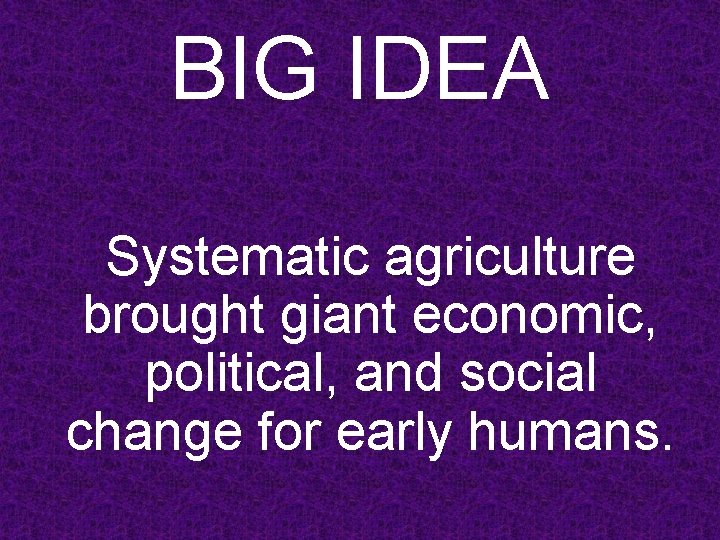 BIG IDEA

Systematic agriculture brought giant economic, political, and social change for early humans.